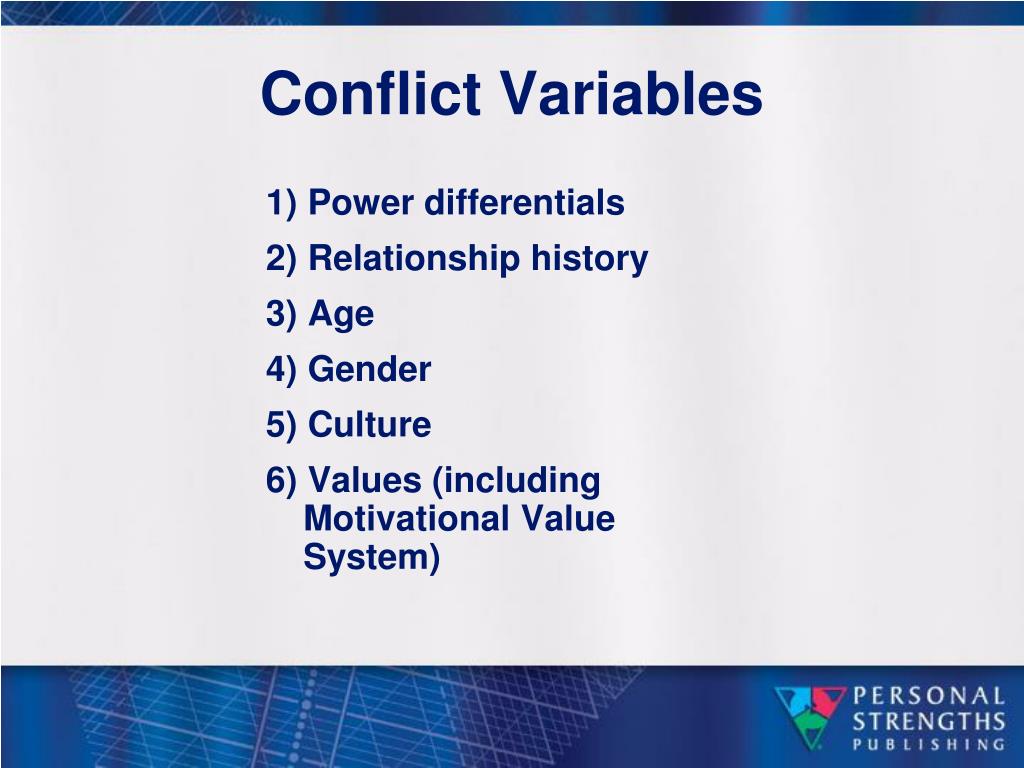 Conflict Variables

1) Power differentials
2) Relationship history
3) Age
4) Gender
5) Culture
6) Values (including Motivational Value System)

PERSONAL STRENGTHS PUBLISHING